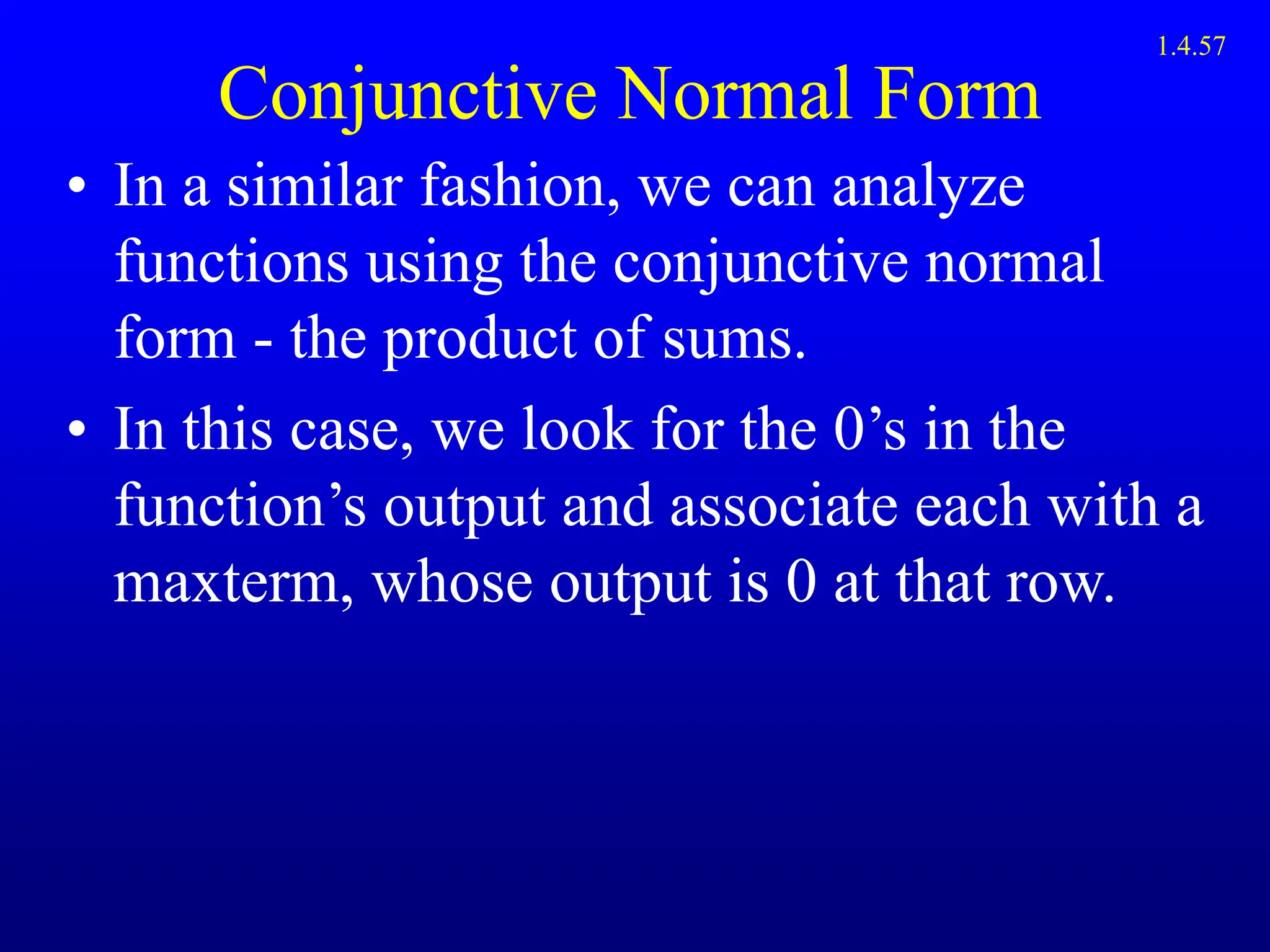 1.4.57

Conjunctive Normal Form

• In a similar fashion, we can analyze functions using the conjunctive normal form - the product of sums.

• In this case, we look for the 0’s in the function’s output and associate each with a maxterm, whose output is 0 at that row.